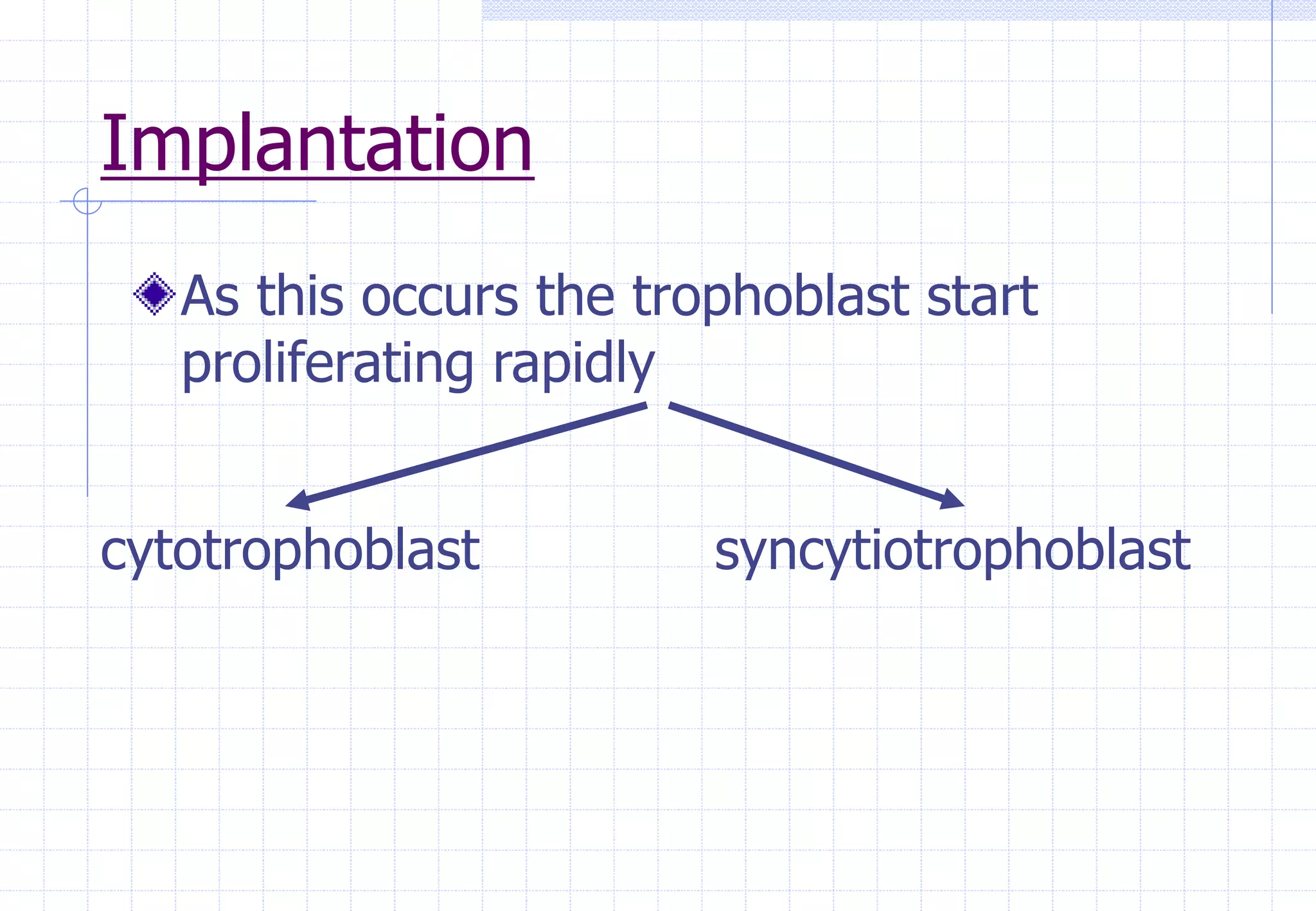 Implantation

As this occurs the trophoblast start proliferating rapidly

cytotrophoblast

syncytiotrophoblast